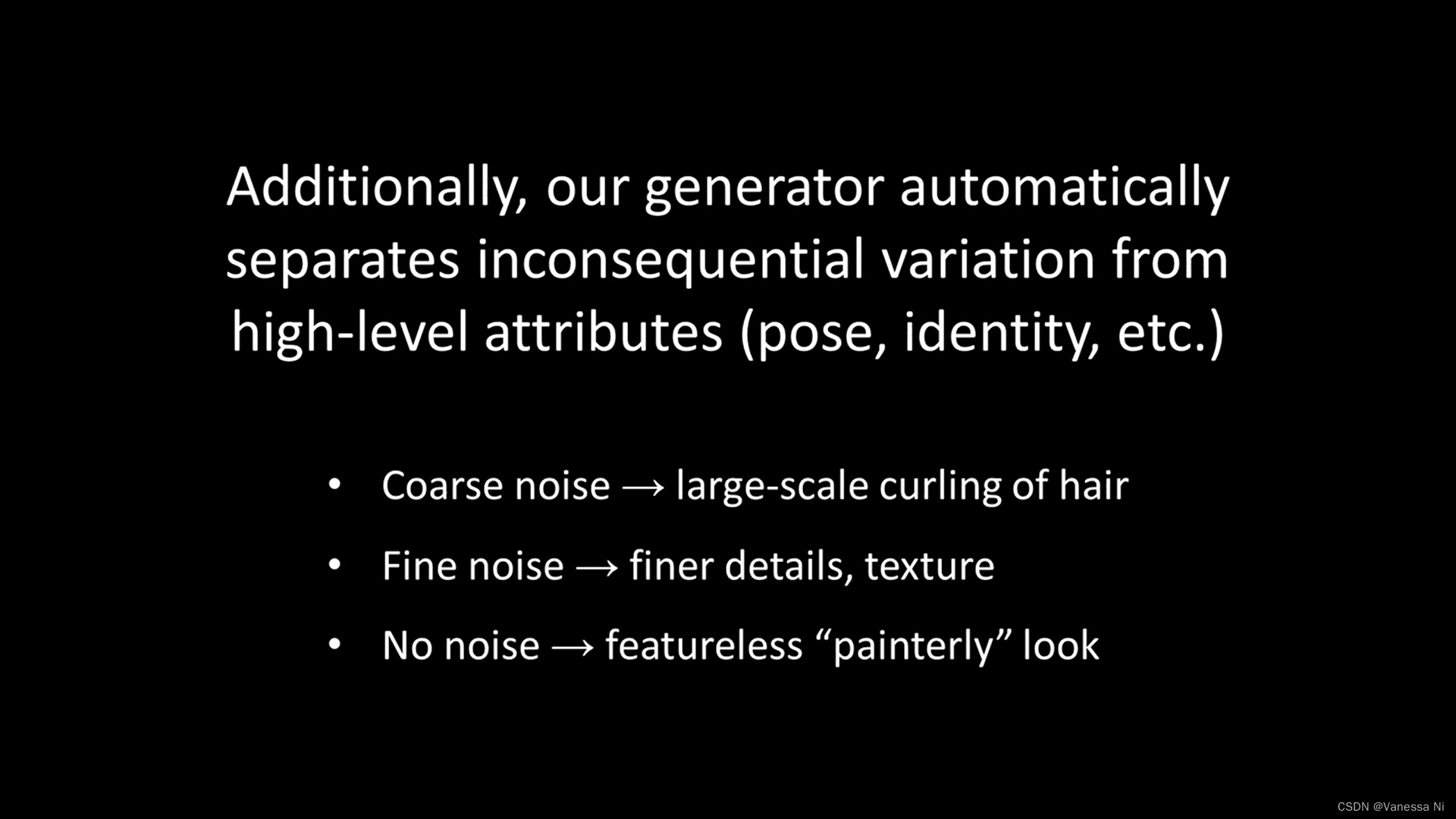 Additionally, our generator automatically separates inconsequential variation from high-level attributes (pose, identity, etc.)

• Coarse noise → large-scale curling of hair
• Fine noise → finer details, texture
• No noise → featureless “painterly” look

CSDN @Vanessa Ni